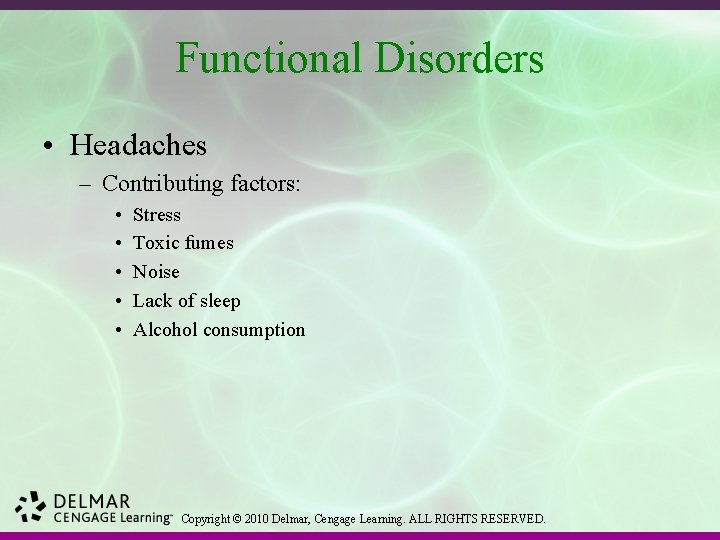 Functional Disorders

• Headaches
– Contributing factors:
• Stress
• Toxic fumes
• Noise
• Lack of sleep
• Alcohol consumption

DELMAR
CENGAGE Learning™

Copyright © 2010 Delmar, Cengage Learning. ALL RIGHTS RESERVED.